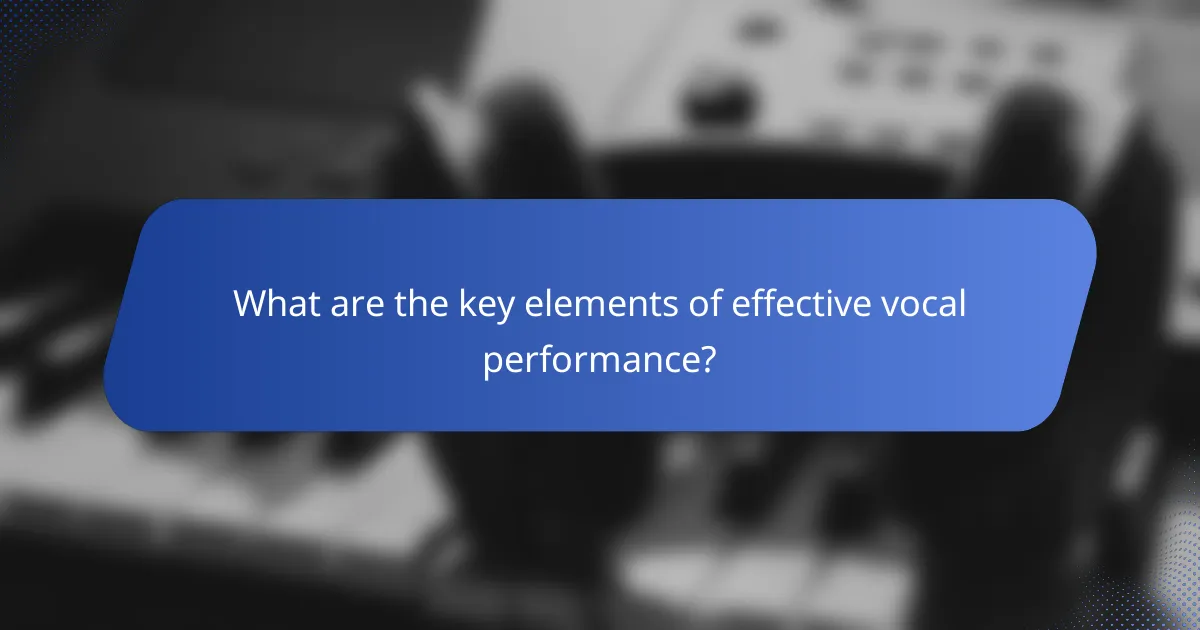 What are the key elements of effective vocal performance?